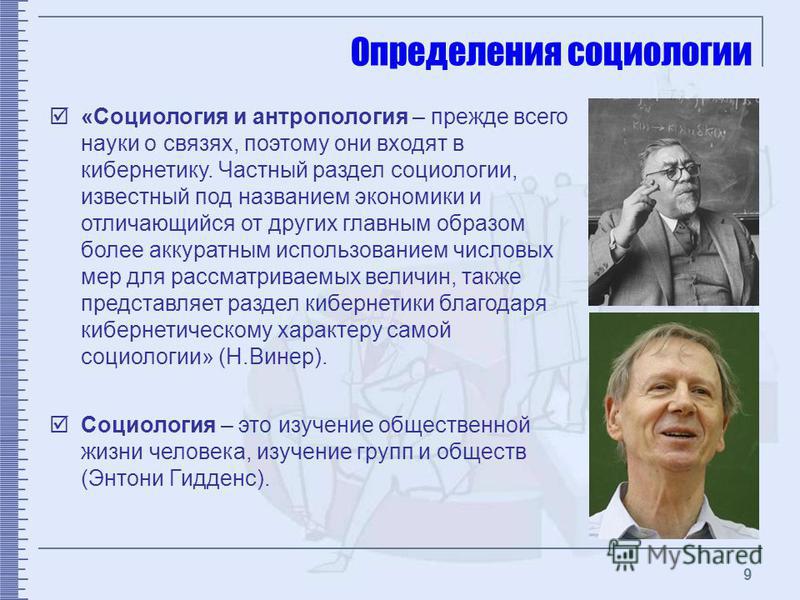 Определения социологии

☑ «Социология и антропология – прежде всего науки о связях, поэтому они входят в кибернетику. Частный раздел социологии, известный под названием экономики и отличающийся от других главным образом более аккуратным использованием числовых мер для рассматриваемых величин, также представляет раздел кибернетики благодаря кибернетическому характеру самой социологии» (Н.Винер).

☑ Социология – это изучение общественной жизни человека, изучение групп и обществ (Энтони Гидденс).

MyShared

9